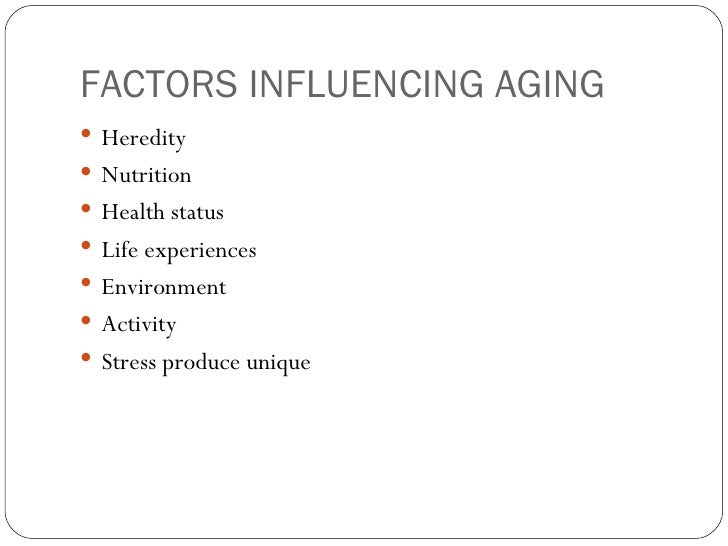 FACTORS INFLUENCING AGING

• Heredity
• Nutrition
• Health status
• Life experiences
• Environment
• Activity
• Stress produce unique